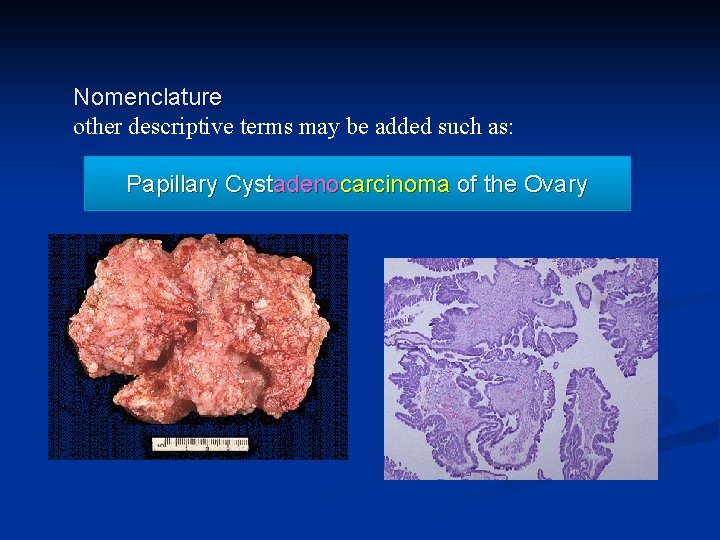 Nomenclature
other descriptive terms may be added such as:

Papillary Cystadenocarcinoma of the Ovary